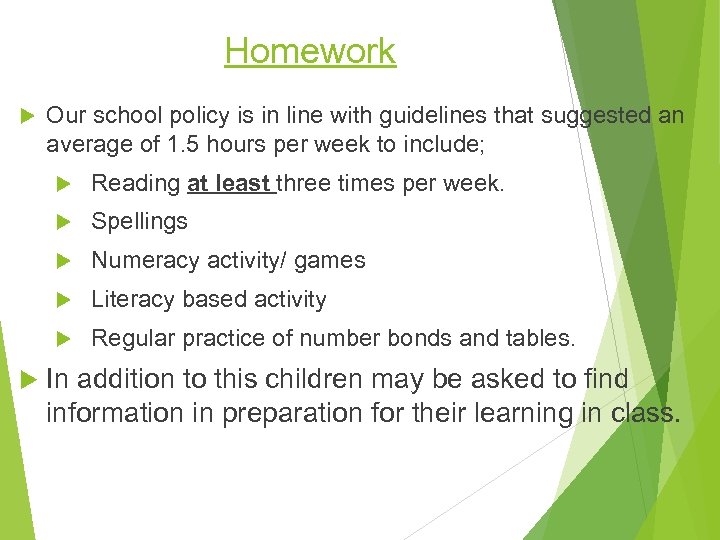 Homework

Our school policy is in line with guidelines that suggested an average of 1.5 hours per week to include;

Reading at least three times per week.

Spellings

Numeracy activity/ games

Literacy based activity

Regular practice of number bonds and tables.

In addition to this children may be asked to find information in preparation for their learning in class.